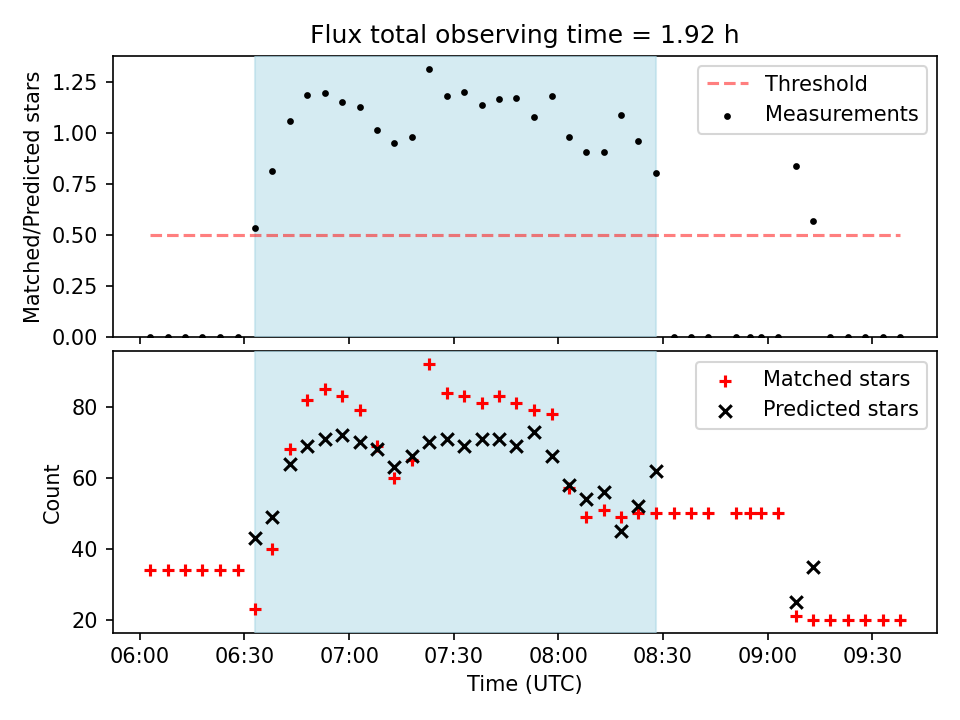 Flux total observing time = 1.92 h

Matched/Predicted stars

1.25
1.00
0.75
0.50
0.25
0.00

Threshold
Measurements

Count

80
60
40
20

Matched stars
Predicted stars

06:00 06:30 07:00 07:30 08:00 08:30 09:00 09:30

Time (UTC)